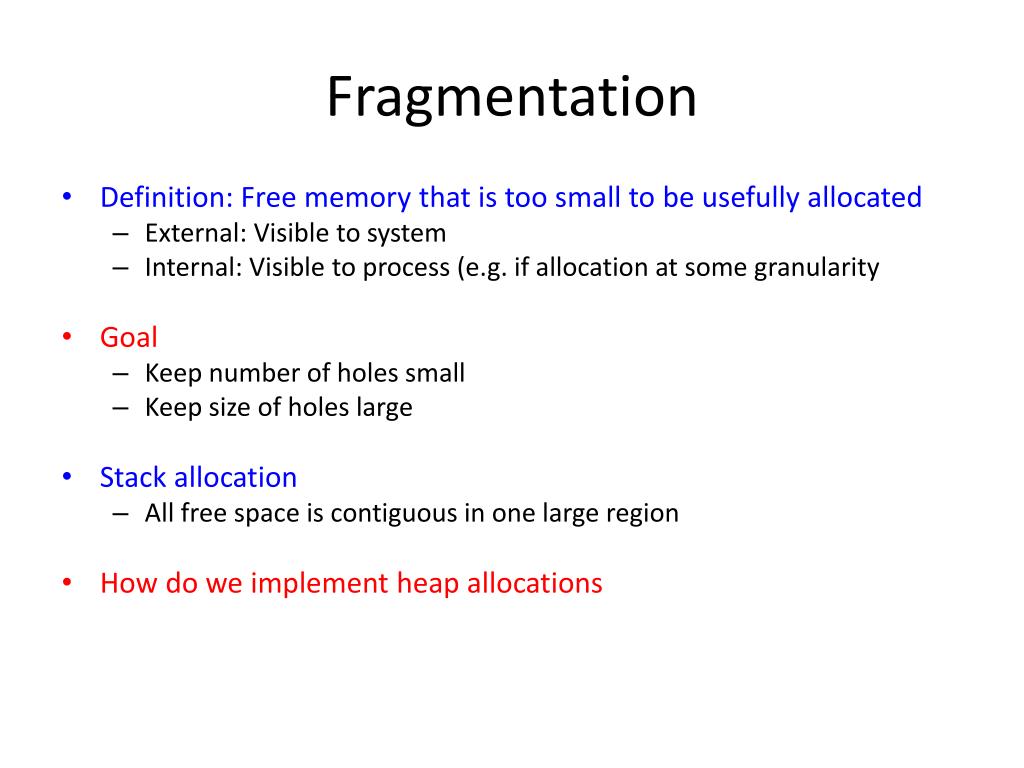 Fragmentation

• Definition: Free memory that is too small to be usefully allocated
– External: Visible to system
– Internal: Visible to process (e.g. if allocation at some granularity

• Goal
– Keep number of holes small
– Keep size of holes large

• Stack allocation
– All free space is contiguous in one large region

• How do we implement heap allocations